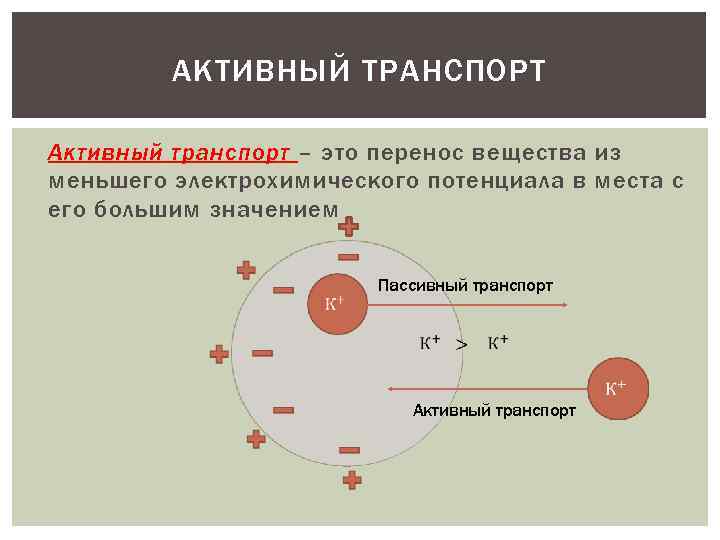 АКТИВНЫЙ ТРАНСПОРТ

Активный транспорт – это перенос вещества из меньшего электрохимического потенциала в места с его большим значением

$K^+$

Пассивный транспорт

$K^+ > K^+$

$K^+$

Активный транспорт